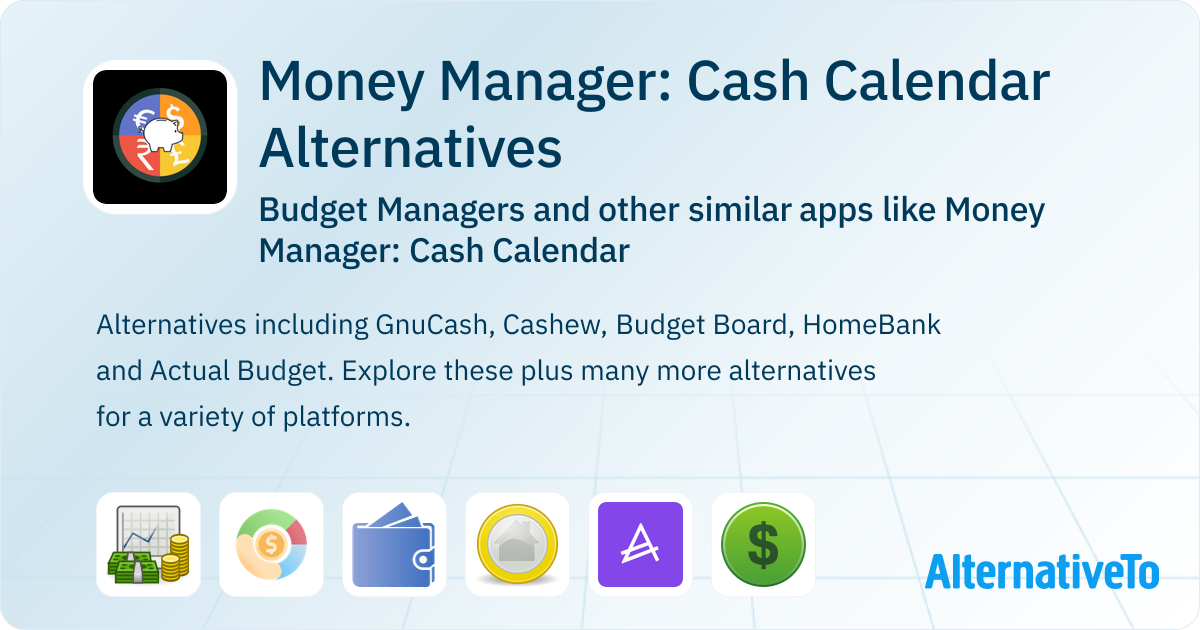 Money Manager: Cash Calendar Alternatives

Budget Managers and other similar apps like Money Manager: Cash Calendar

Alternatives including GnuCash, Cashew, Budget Board, HomeBank and Actual Budget. Explore these plus many more alternatives for a variety of platforms.

AlternativeTo